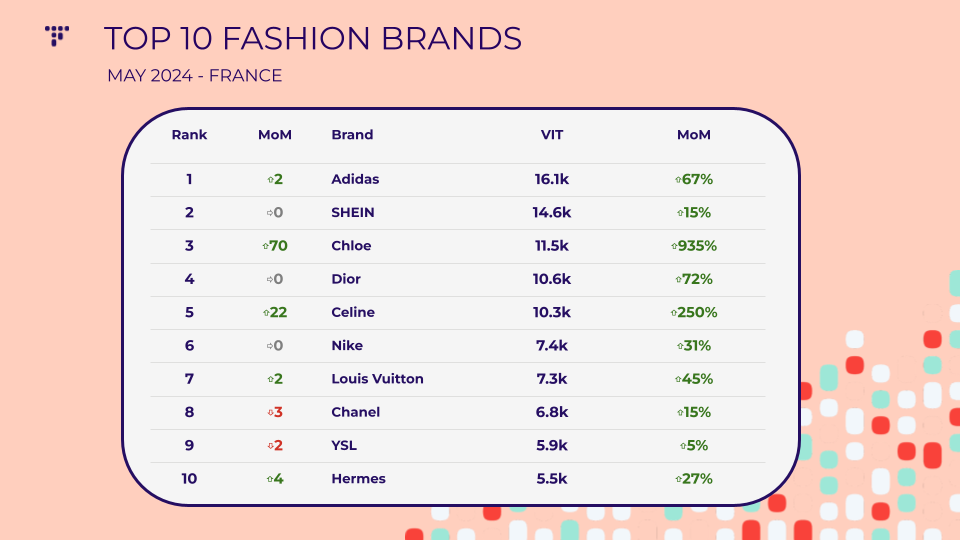 TOP 10 FASHION BRANDS

MAY 2024 - FRANCE

| Rank | MoM | Brand | VIT | MoM |
|---|---|---|---|---|
| 1 | ⇧2 | Adidas | 16.1k | ⇧67% |
| 2 | ⇨0 | SHEIN | 14.6k | ⇧15% |
| 3 | ⇧70 | Chloe | 11.5k | ⇧935% |
| 4 | ⇨0 | Dior | 10.6k | ⇧72% |
| 5 | ⇧22 | Celine | 10.3k | ⇧250% |
| 6 | ⇨0 | Nike | 7.4k | ⇧31% |
| 7 | ⇧2 | Louis Vuitton | 7.3k | ⇧45% |
| 8 | ⇩3 | Chanel | 6.8k | ⇧15% |
| 9 | ⇩2 | YSL | 5.9k | ⇧5% |
| 10 | ⇧4 | Hermes | 5.5k | ⇧27% |